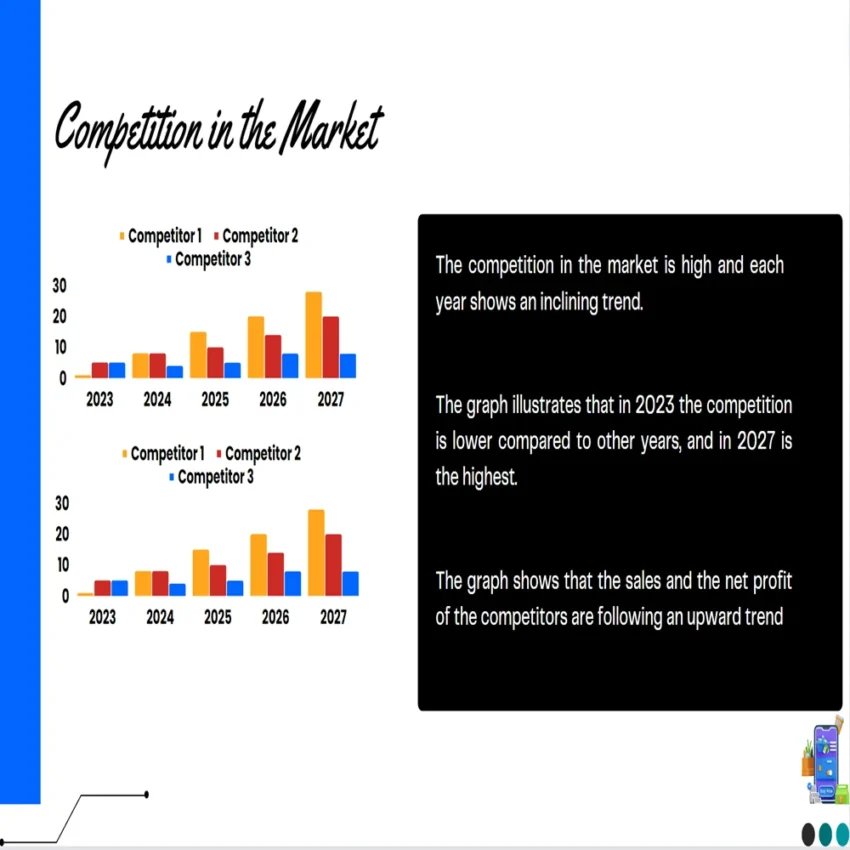 Competition in the Market

Competitor 1 Competitor 2 Competitor 3

30
20
10
0

2023 2024 2025 2026 2027

Competitor 1 Competitor 2 Competitor 3

30
20
10
0

2023 2024 2025 2026 2027

The competition in the market is high and each year shows an inclining trend.

The graph illustrates that in 2023 the competition is lower compared to other years, and in 2027 is the highest.

The graph shows that the sales and the net profit of the competitors are following an upward trend